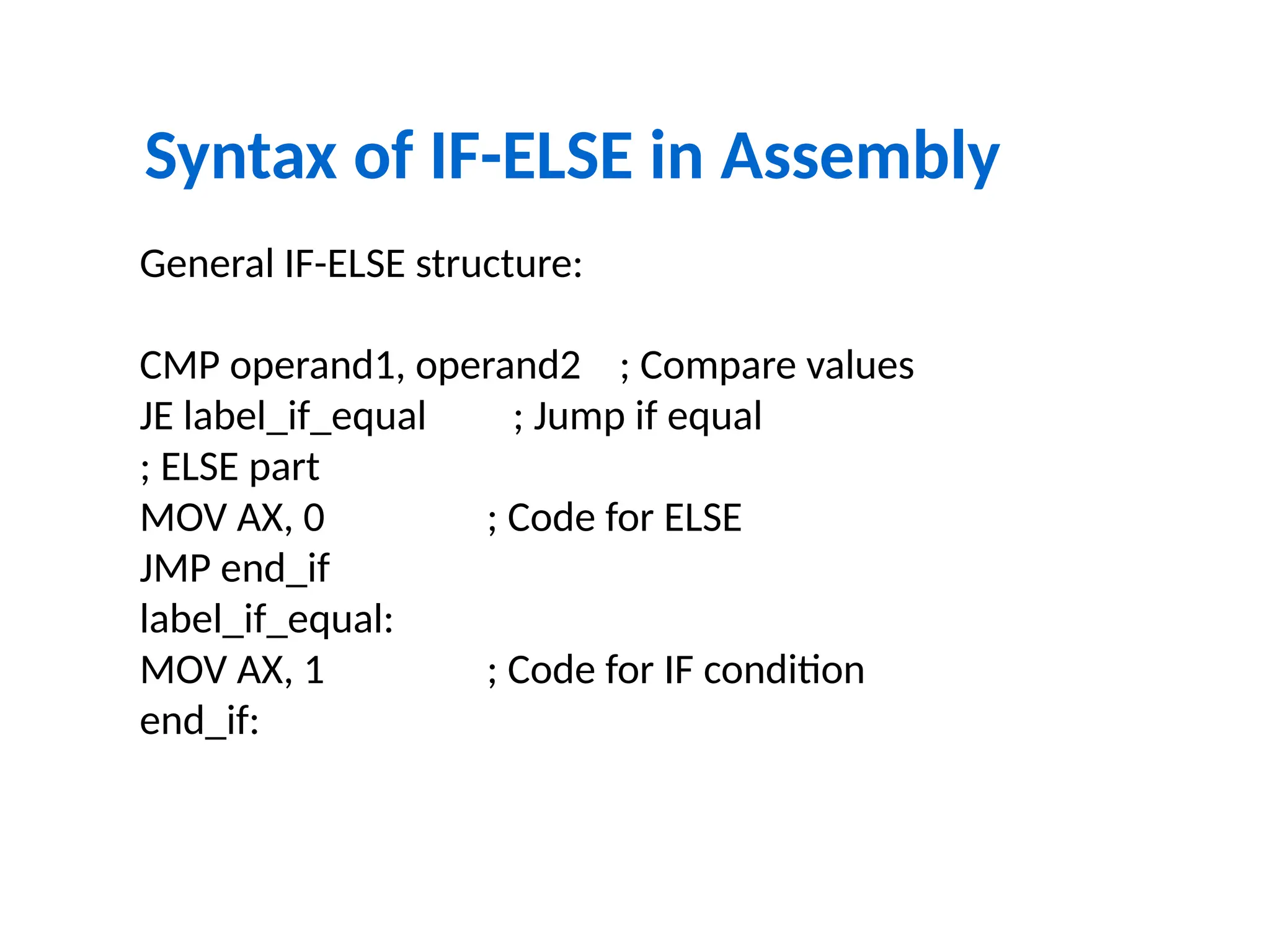 Syntax of IF-ELSE in Assembly

General IF-ELSE structure:

CMP operand1, operand2 ; Compare values
JE label_if_equal ; Jump if equal
; ELSE part
MOV AX, 0 ; Code for ELSE
JMP end_if
label_if_equal:
MOV AX, 1 ; Code for IF condition
end_if: